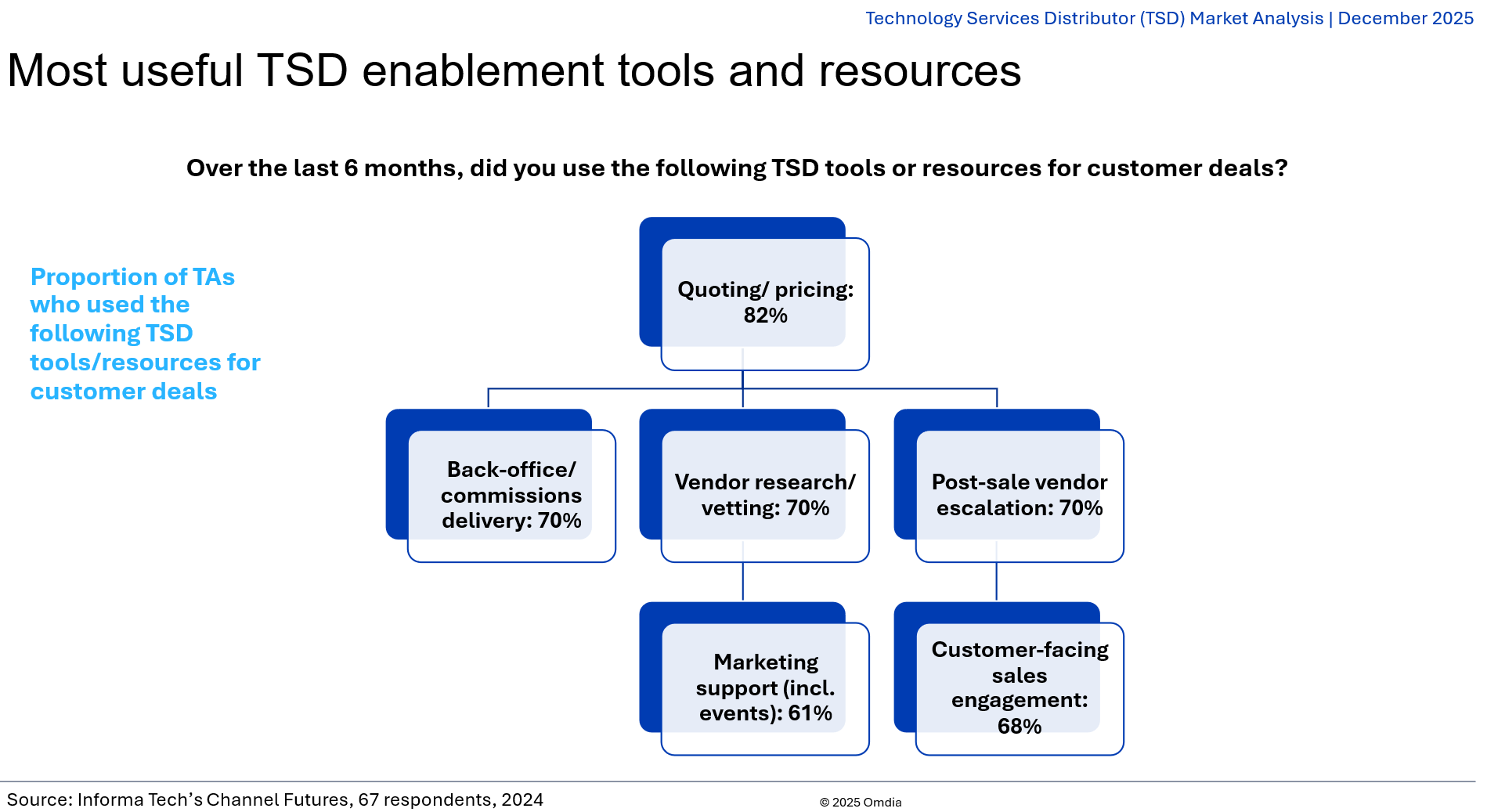 Technology Services Distributor (TSD) Market Analysis | December 2025

Most useful TSD enablement tools and resources

Over the last 6 months, did you use the following TSD tools or resources for customer deals?

Proportion of TAs who used the following TSD tools/resources for customer deals

Quoting/ pricing: 82%

Back-office/ commissions delivery: 70%

Vendor research/ vetting: 70%

Post-sale vendor escalation: 70%

Marketing support (incl. events): 61%

Customer-facing sales engagement: 68%

Source: Informa Tech's Channel Futures, 67 respondents, 2024

© 2025 Omdia